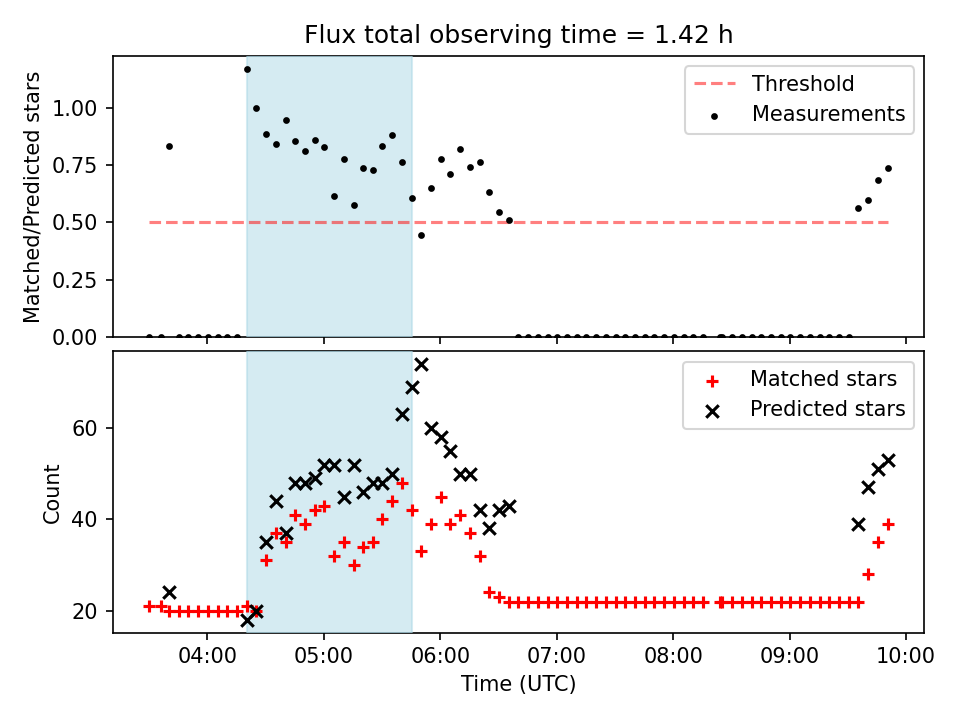 Flux total observing time = 1.42 h

Matched/Predicted stars

1.00
0.75
0.50
0.25
0.00

Threshold
Measurements

Count

60
40
20

Matched stars
Predicted stars

04:00
05:00
06:00
07:00
08:00
09:00
10:00

Time (UTC)